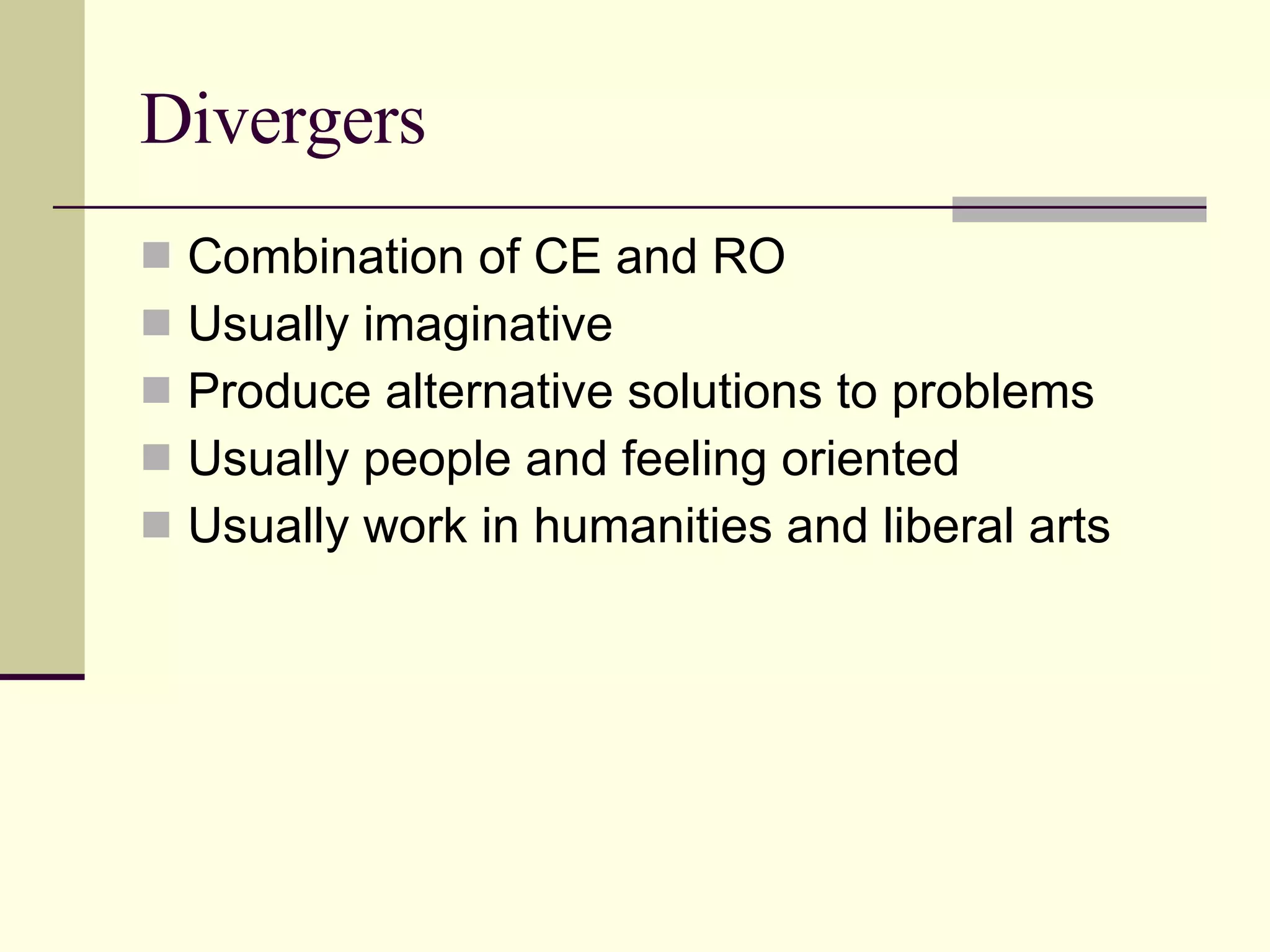 Divergers

- Combination of CE and RO
- Usually imaginative
- Produce alternative solutions to problems
- Usually people and feeling oriented
- Usually work in humanities and liberal arts